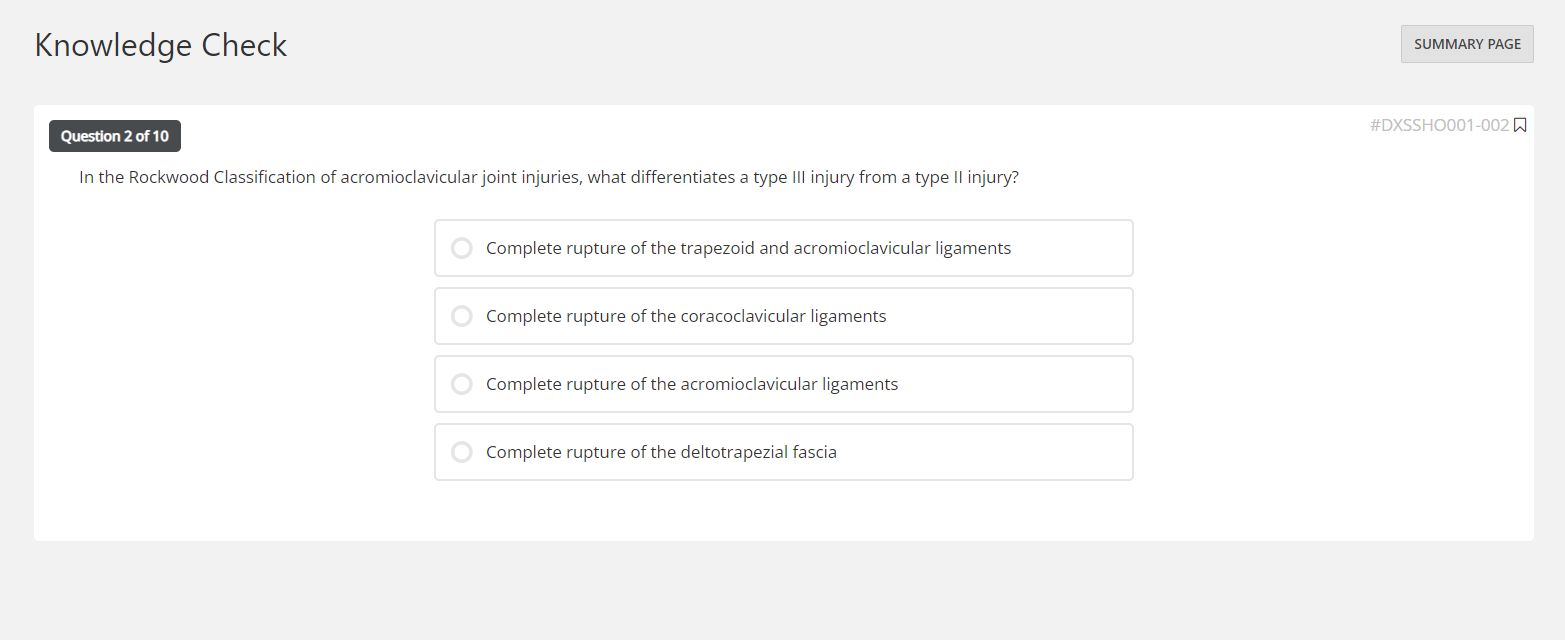 Knowledge Check

SUMMARY PAGE

Question 2 of 10

#DXSSHO001-002

In the Rockwood Classification of acromioclavicular joint injuries, what differentiates a type III injury from a type II injury?

Complete rupture of the trapezoid and acromioclavicular ligaments

Complete rupture of the coracoclavicular ligaments

Complete rupture of the acromioclavicular ligaments

Complete rupture of the deltotrapezial fascia